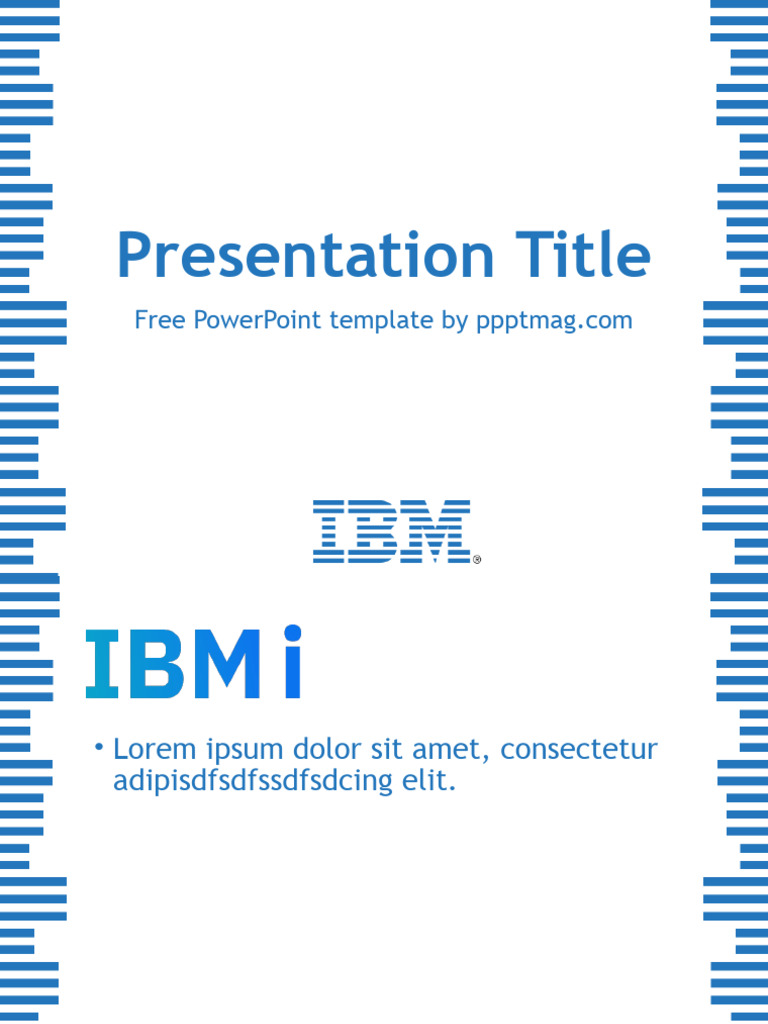 Presentation Title

Free PowerPoint template by ppptmag.com

IBM®

IBM i

• Lorem ipsum dolor sit amet, consectetur adipisdfsdfssdfsdcing elit.